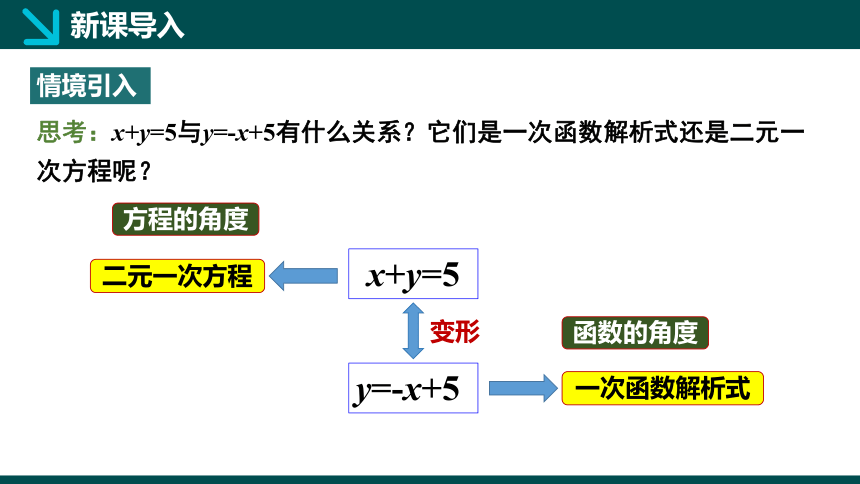 新课导入

情境引入

思考：$x+y=5$与$y=-x+5$有什么关系？它们是一次函数解析式还是二元一次方程呢？

方程的角度

二元一次方程

$x+y=5$

变形

函数的角度

$y=-x+5$

一次函数解析式